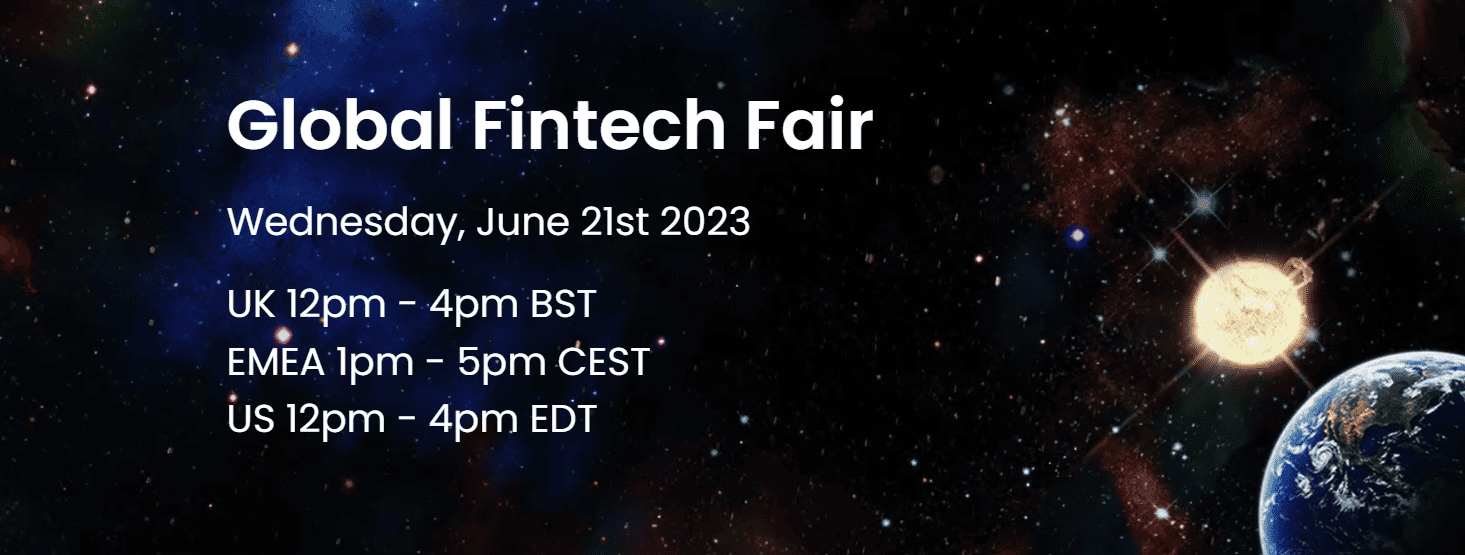 Global Fintech Fair

Wednesday, June 21st 2023

UK 12pm - 4pm BST
EMEA 1pm - 5pm CEST
US 12pm - 4pm EDT